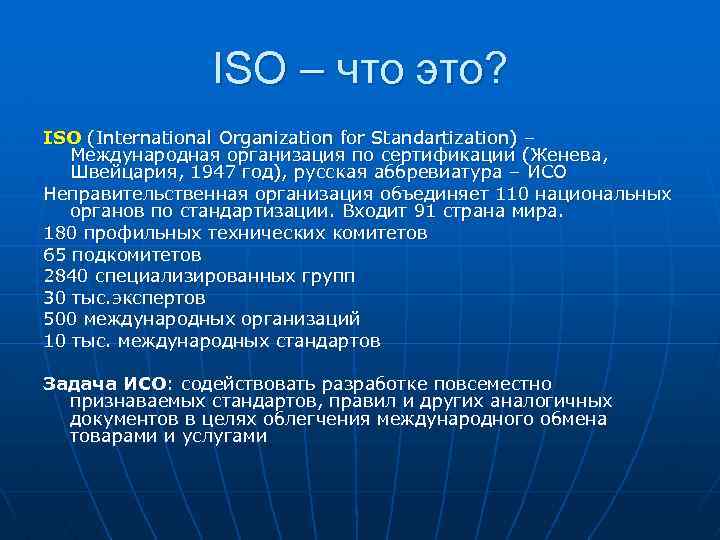 ISO – что это?

ISO (International Organization for Standartization) – Международная организация по сертификации (Женева, Швейцария, 1947 год), русская аббревиатура – ИСО

Неправительственная организация объединяет 110 национальных органов по стандартизации. Входит 91 страна мира.

180 профильных технических комитетов

65 подкомитетов

2840 специализированных групп

30 тыс.экспертов

500 международных организаций

10 тыс. международных стандартов

Задача ИСО: содействовать разработке повсеместно признаваемых стандартов, правил и других аналогичных документов в целях облегчения международного обмена товарами и услугами